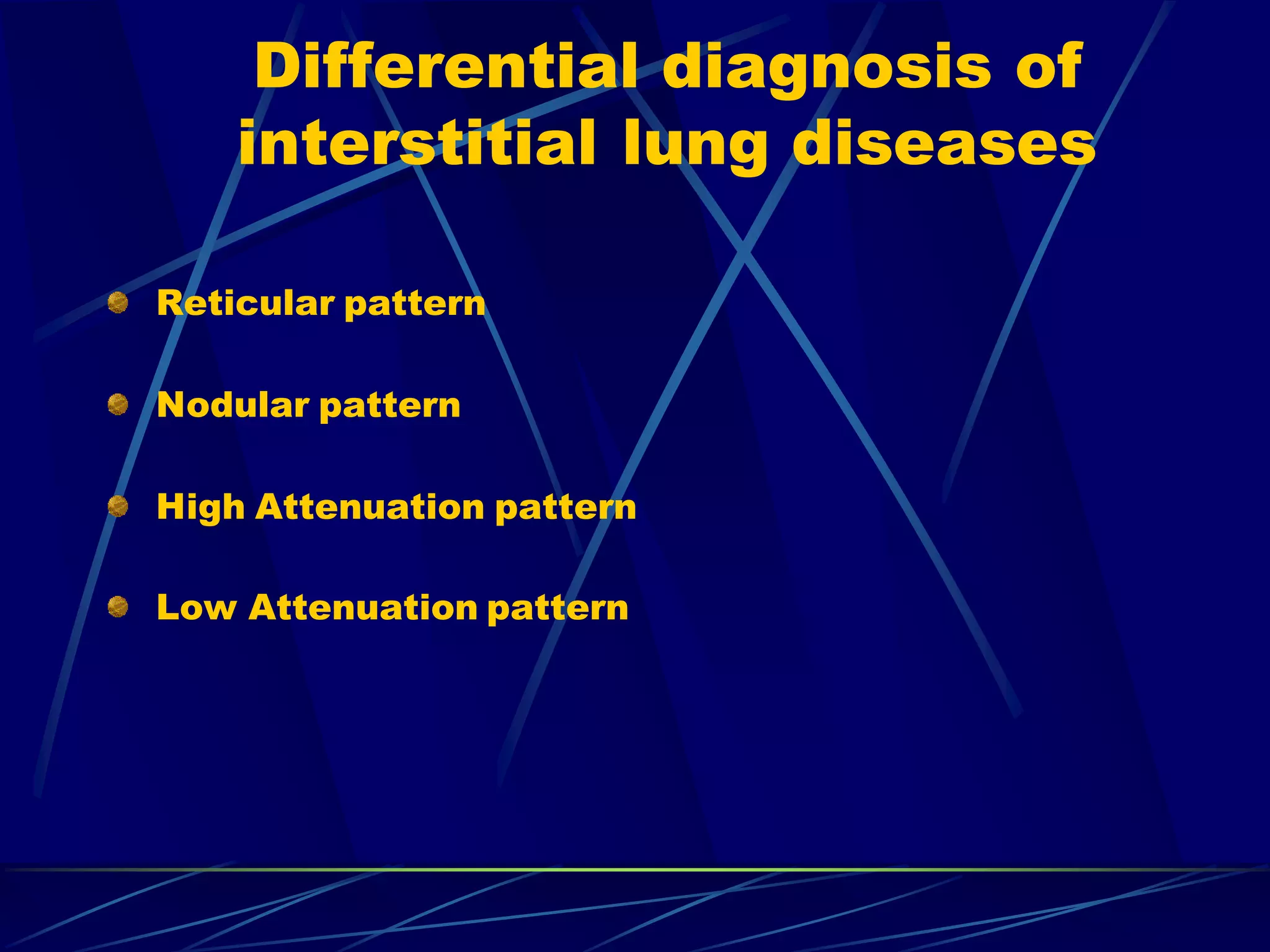 Differential diagnosis of interstitial lung diseases

Reticular pattern

Nodular pattern

High Attenuation pattern

Low Attenuation pattern